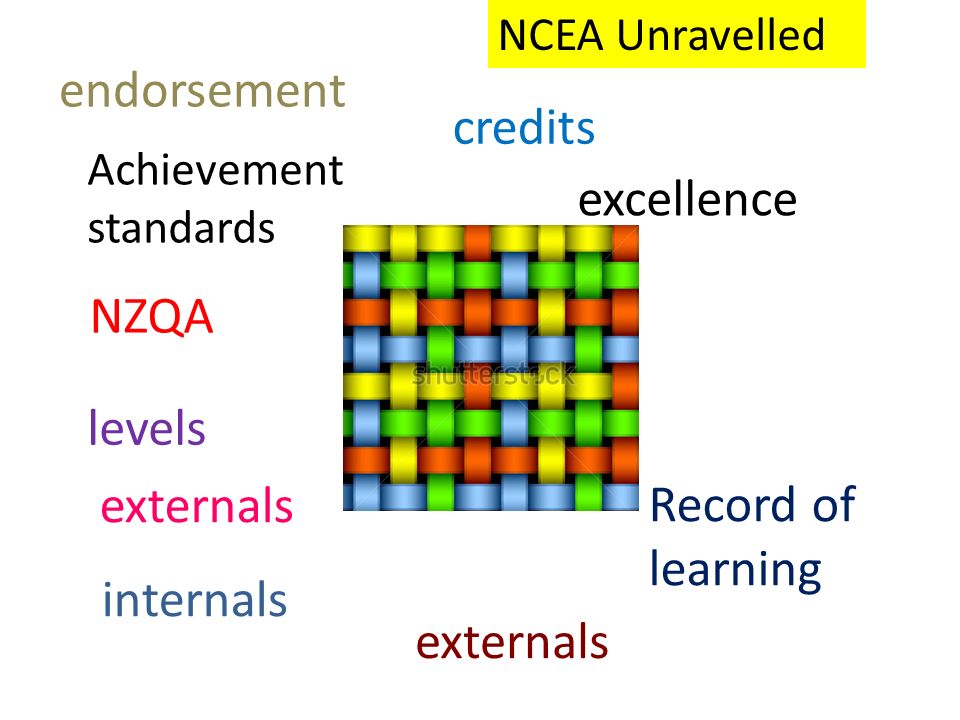 NCEA Unravelled

endorsement

credits

Achievement standards

excellence

NZQA

shutterstock

levels

externals

Record of learning

internals

externals